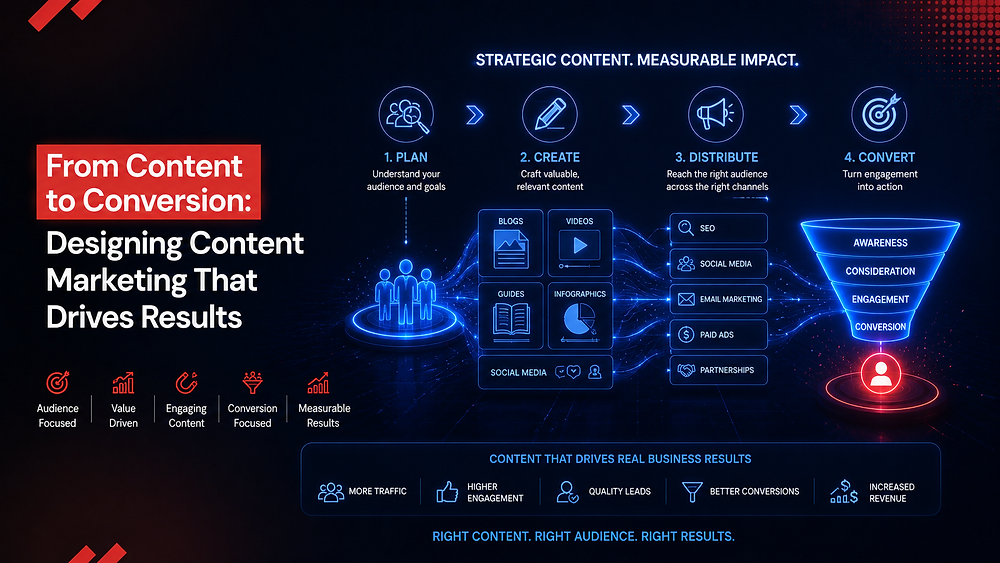 From Content to Conversion: Designing Content Marketing That Drives Results

Audience Focused
Value Driven
Engaging Content
Conversion Focused
Measurable Results

STRATEGIC CONTENT. MEASURABLE IMPACT.

1. PLAN
Understand your audience and goals

2. CREATE
Craft valuable, relevant content

3. DISTRIBUTE
Reach the right audience across the right channels

4. CONVERT
Turn engagement into action

BLOGS
VIDEOS
GUIDES
INFOGRAPHICS
SOCIAL MEDIA

SEO
SOCIAL MEDIA
EMAIL MARKETING
PAID ADS
PARTNERSHIPS

AWARENESS
CONSIDERATION
ENGAGEMENT
CONVERSION

CONTENT THAT DRIVES REAL BUSINESS RESULTS
MORE TRAFFIC
HIGHER ENGAGEMENT
QUALITY LEADS
BETTER CONVERSIONS
INCREASED REVENUE

RIGHT CONTENT. RIGHT AUDIENCE. RIGHT RESULTS.